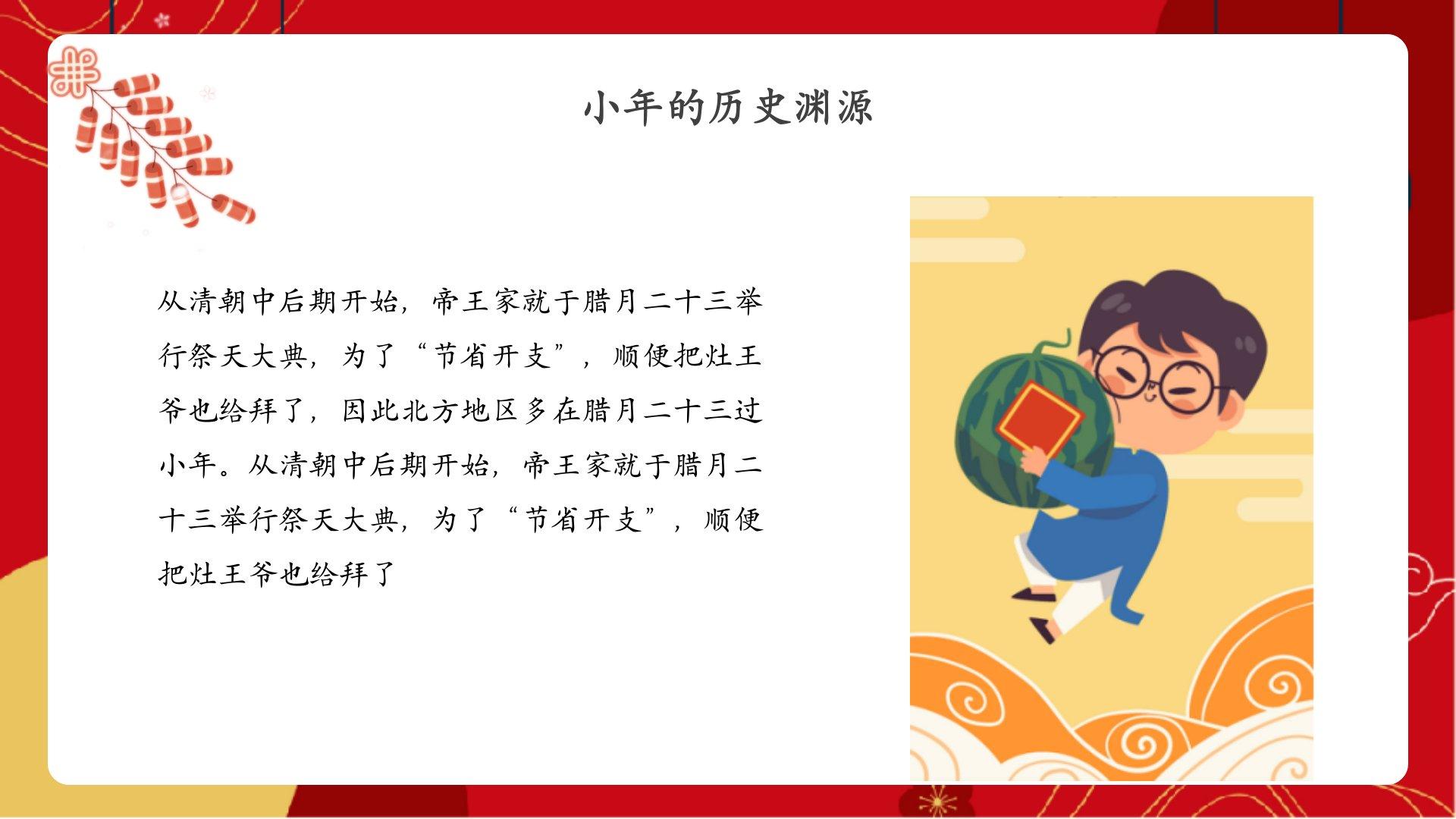 小年的历史渊源

从清朝中后期开始，帝王家就于腊月二十三举行祭天大典，为了“节省开支”，顺便把灶王爷也给拜了，因此北方地区多在腊月二十三过小年。从清朝中后期开始，帝王家就于腊月二十三举行祭天大典，为了“节省开支”，顺便把灶王爷也给拜了